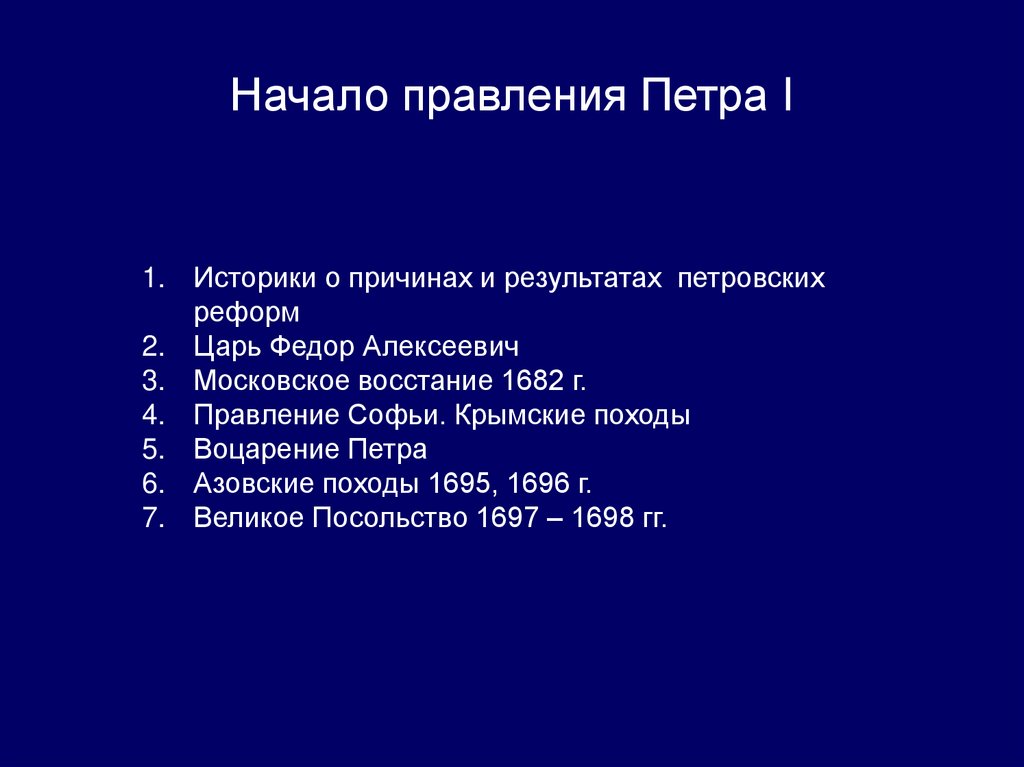 Начало правления Петра I

1. Историки о причинах и результатах петровских реформ
2. Царь Федор Алексеевич
3. Московское восстание 1682 г.
4. Правление Софьи. Крымские походы
5. Воцарение Петра
6. Азовские походы 1695, 1696 г.
7. Великое Посольство 1697 – 1698 гг.